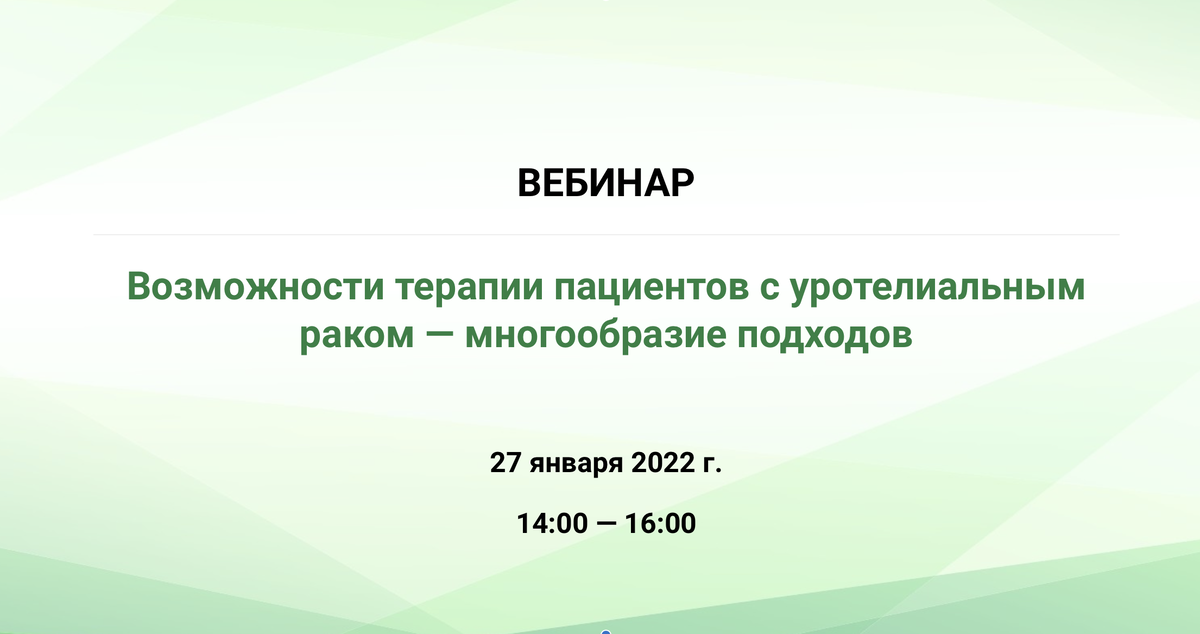 ВЕБИНАР

Возможности терапии пациентов с уротелиальным раком — многообразие подходов

27 января 2022 г.

14:00 — 16:00